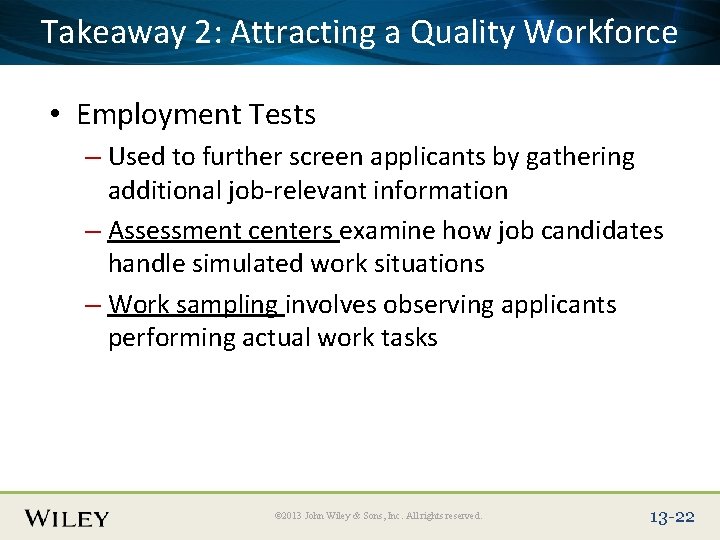 Takeaway 2: Attracting a Quality Workforce

• Employment Tests
– Used to further screen applicants by gathering additional job-relevant information
– Assessment centers examine how job candidates handle simulated work situations
– Work sampling involves observing applicants performing actual work tasks

WILEY

©2013 John Wiley & Sons, Inc. All rights reserved.

13-22